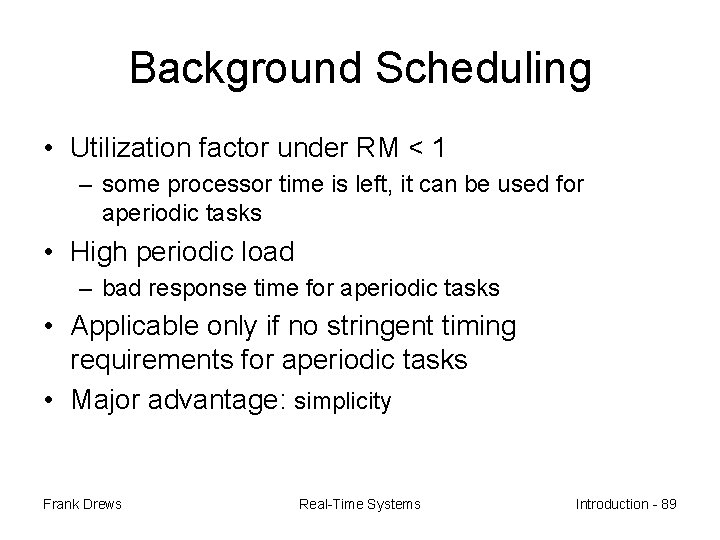 Background Scheduling

• Utilization factor under RM < 1
– some processor time is left, it can be used for aperiodic tasks
• High periodic load
– bad response time for aperiodic tasks
• Applicable only if no stringent timing requirements for aperiodic tasks
• Major advantage: simplicity

Frank Drews Real-Time Systems Introduction - 89